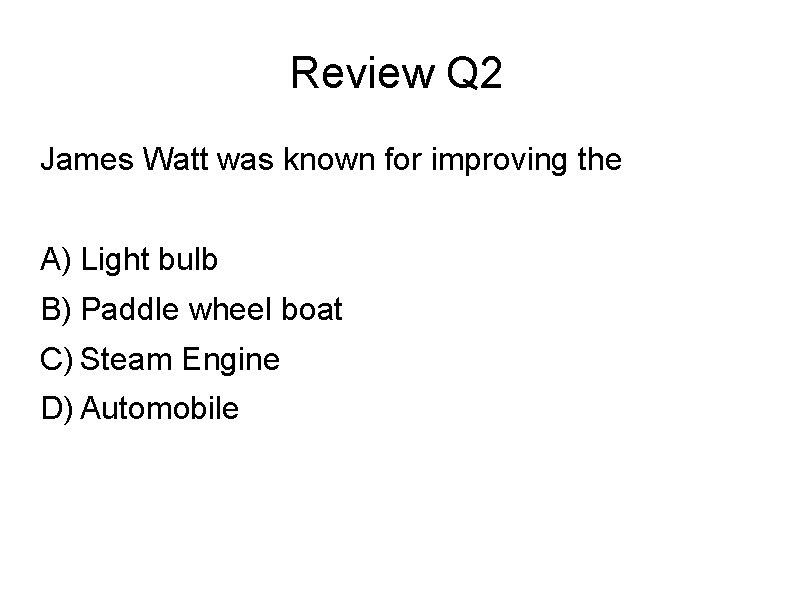 Review Q2

James Watt was known for improving the

A) Light bulb
B) Paddle wheel boat
C) Steam Engine
D) Automobile